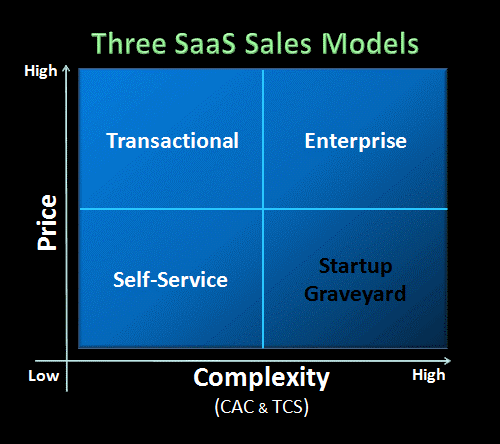 Three SaaS Sales Models

High

Price

Transactional

Enterprise

Self-Service

Startup Graveyard

Low

Complexity

(CAC & TCS)

High